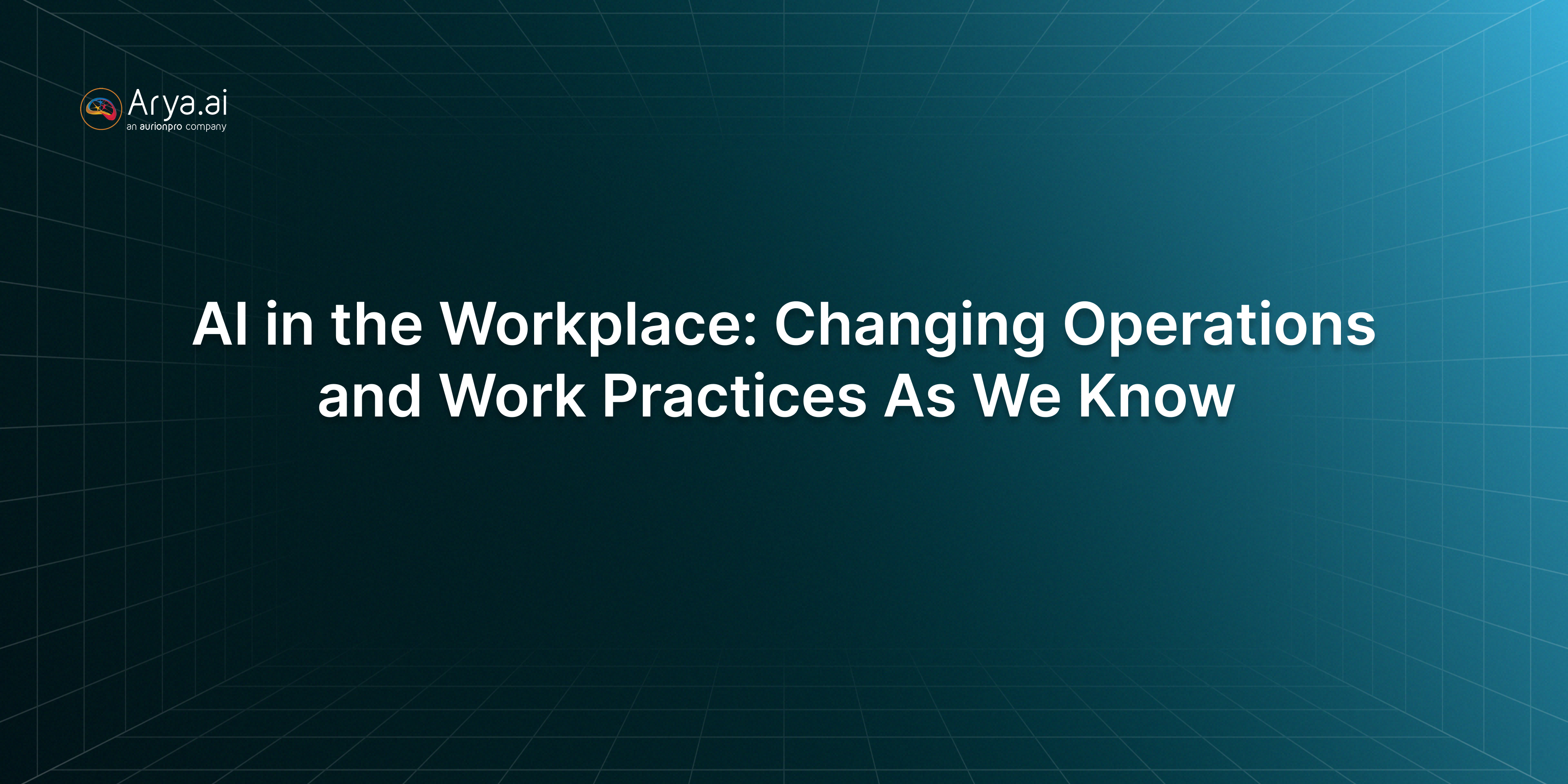 Arya.ai
an aurionpro company

AI in the Workplace: Changing Operations and Work Practices As We Know